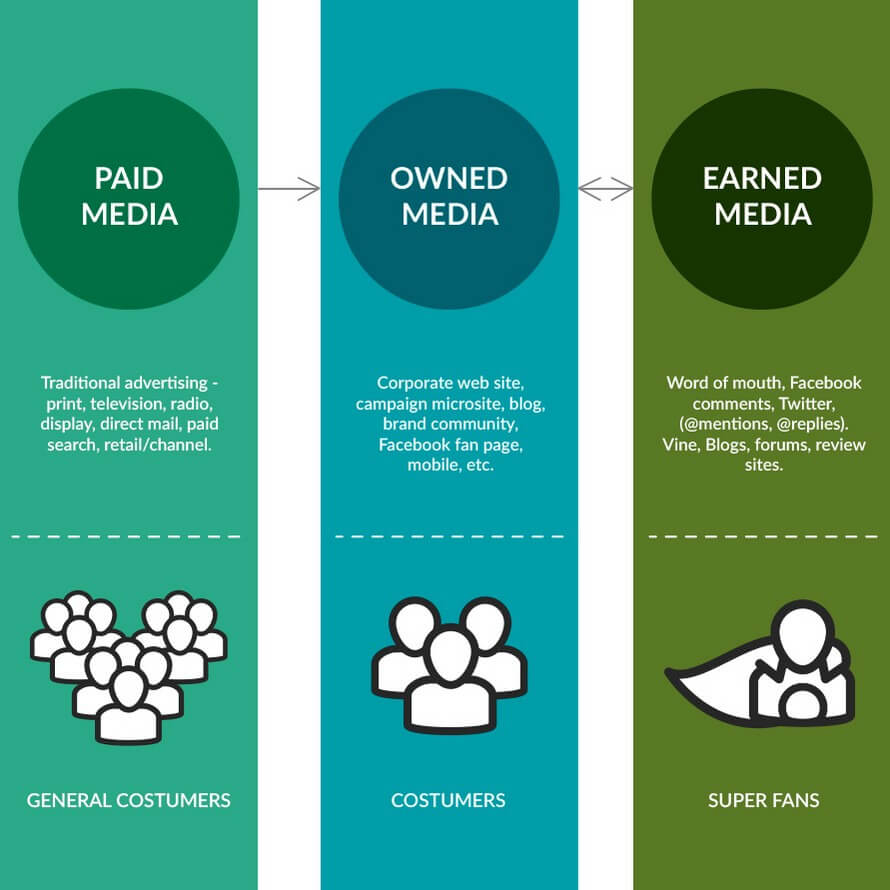 PAID MEDIA

Traditional advertising - print, television, radio, display, direct mail, paid search, retail/channel.

GENERAL COSTUMERS

OWNED MEDIA

Corporate web site, campaign microsite, blog, brand community, Facebook fan page, mobile, etc.

COSTUMERS

EARNED MEDIA

Word of mouth, Facebook comments, Twitter, (@mentions, @replies). Vine, Blogs, forums, review sites.

SUPER FANS